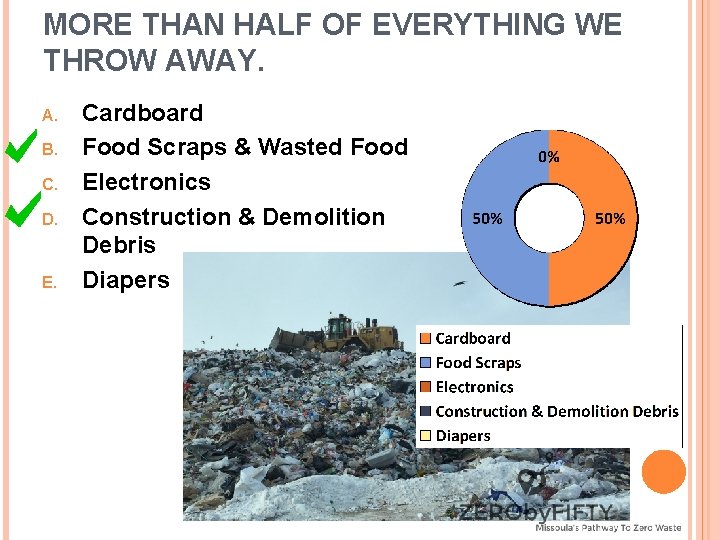 MORE THAN HALF OF EVERYTHING WE THROW AWAY.

A. Cardboard
B. Food Scraps & Wasted Food
C. Electronics
D. Construction & Demolition Debris
E. Diapers

0%
50%
50%

Cardboard
Food Scraps
Electronics
Construction & Demolition Debris
Diapers

ZERObyFIFTY
Missoula's Pathway To Zero Waste